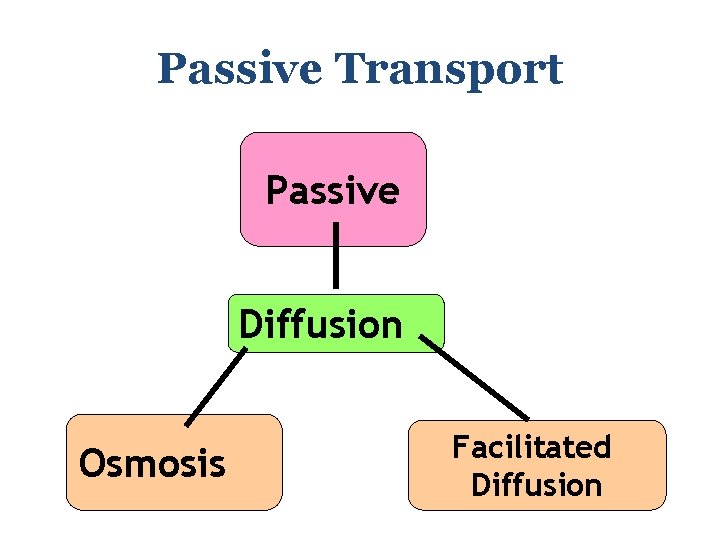 Passive Transport

Passive

Diffusion

Osmosis

Facilitated Diffusion